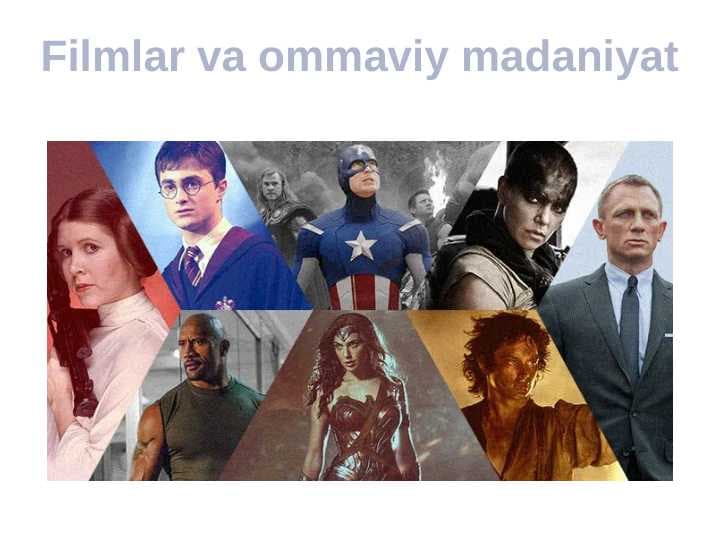 Filmlar va ommaviy madaniyat